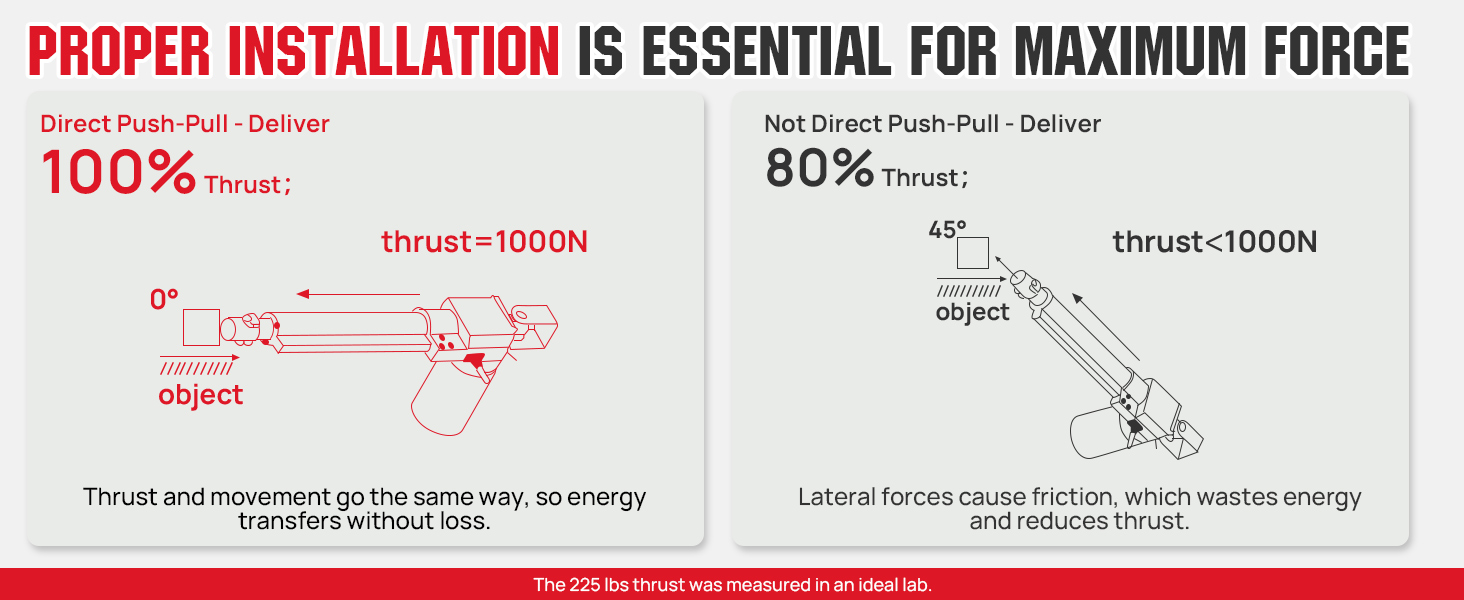 PROPER INSTALLATION IS ESSENTIAL FOR MAXIMUM FORCE

Direct Push-Pull - Deliver
100% Thrust;

thrust=1000N

0°

object

Thrust and movement go the same way, so energy transfers without loss.

Not Direct Push-Pull - Deliver
80% Thrust;

45°

thrust<1000N

object

Lateral forces cause friction, which wastes energy and reduces thrust.

The 225 lbs thrust was measured in an ideal lab.